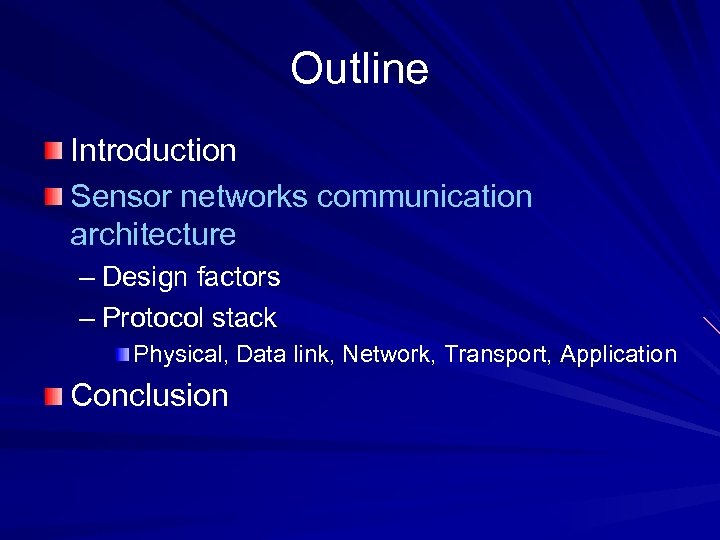 Outline

Introduction

Sensor networks communication architecture

– Design factors

– Protocol stack

Physical, Data link, Network, Transport, Application

Conclusion